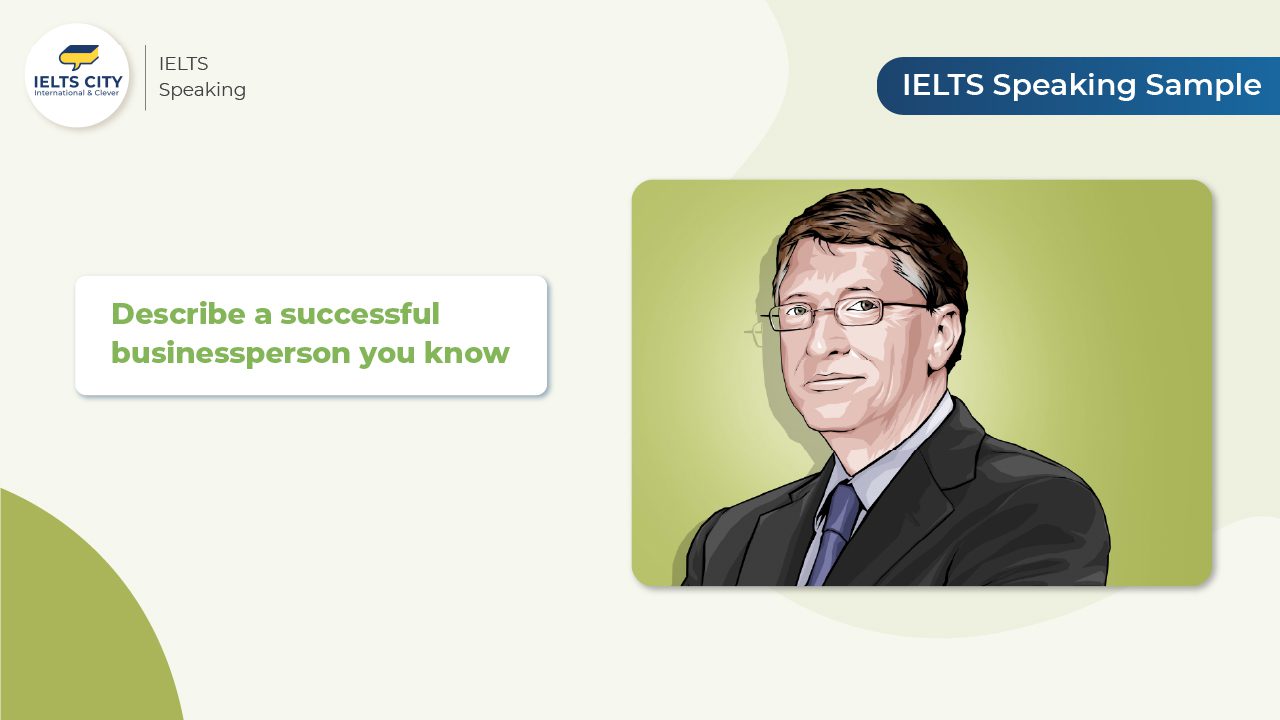 IELTS CITY
International & Clever

IELTS
Speaking

IELTS Speaking Sample

Describe a successful businessperson you know